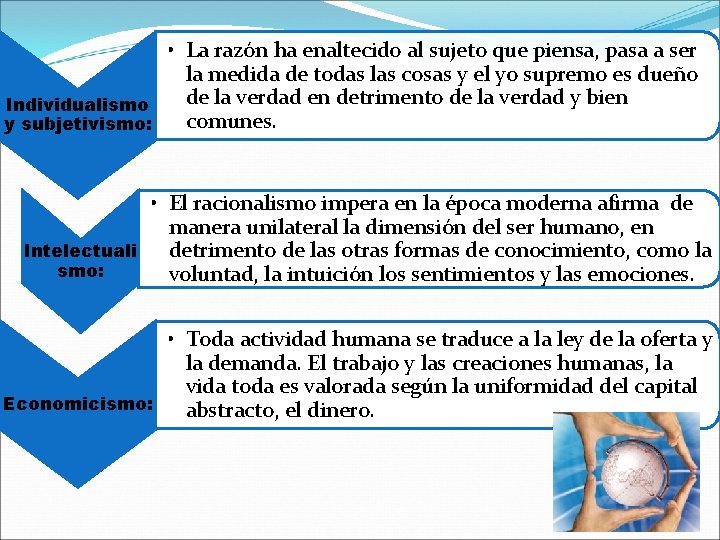 Individualismo y subjetivismo:

• La razón ha enaltecido al sujeto que piensa, pasa a ser la medida de todas las cosas y el yo supremo es dueño de la verdad en detrimento de la verdad y bien comunes.

Intelectualismo:

• El racionalismo impera en la época moderna afirma de manera unilateral la dimensión del ser humano, en detrimento de las otras formas de conocimiento, como la voluntad, la intuición los sentimientos y las emociones.

Economicismo:

• Toda actividad humana se traduce a la ley de la oferta y la demanda. El trabajo y las creaciones humanas, la vida toda es valorada según la uniformidad del capital abstracto, el dinero.